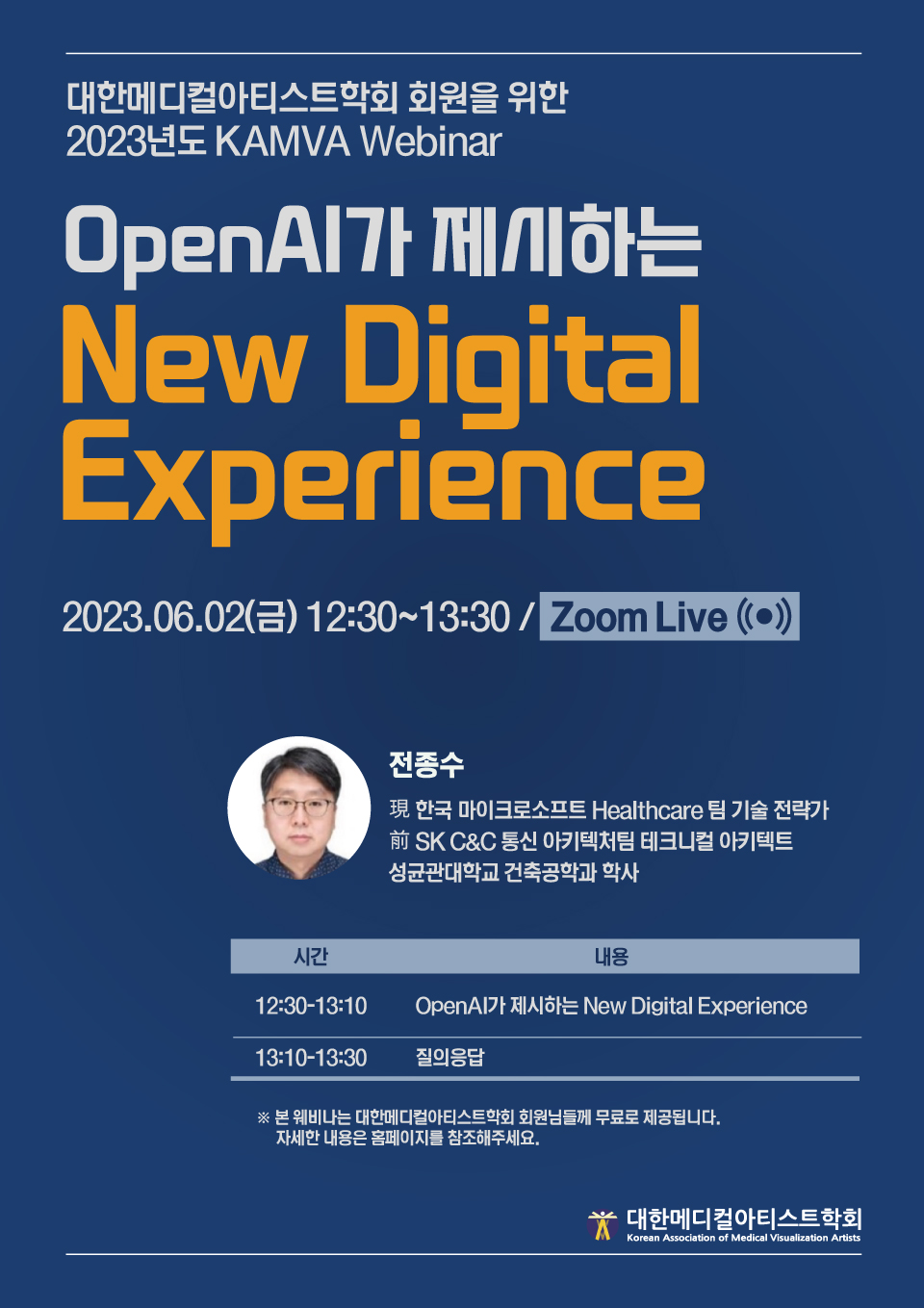 대한메디컬아티스트학회 회원을 위한
2023년도 KAMVA Webinar

OpenAI가 제시하는
New Digital Experience

2023.06.02(금) 12:30~13:30 / Zoom Live

전종수
現 한국 마이크로소프트 Healthcare 팀 기술 전략가
前 SK C&C 통신 아키텍처팀 테크니컬 아키텍트
성균관대학교 건축공학과 학사

| 시간 | 내용 |
|---|---|
| 12:30-13:10 | OpenAI가 제시하는 New Digital Experience |
| 13:10-13:30 | 질의응답 |

※ 본 웨비나는 대한메디컬아티스트학회 회원님들께 무료로 제공됩니다.
자세한 내용은 홈페이지를 참조해주세요.

대한메디컬아티스트학회
Korean Association of Medical Visualization Artists